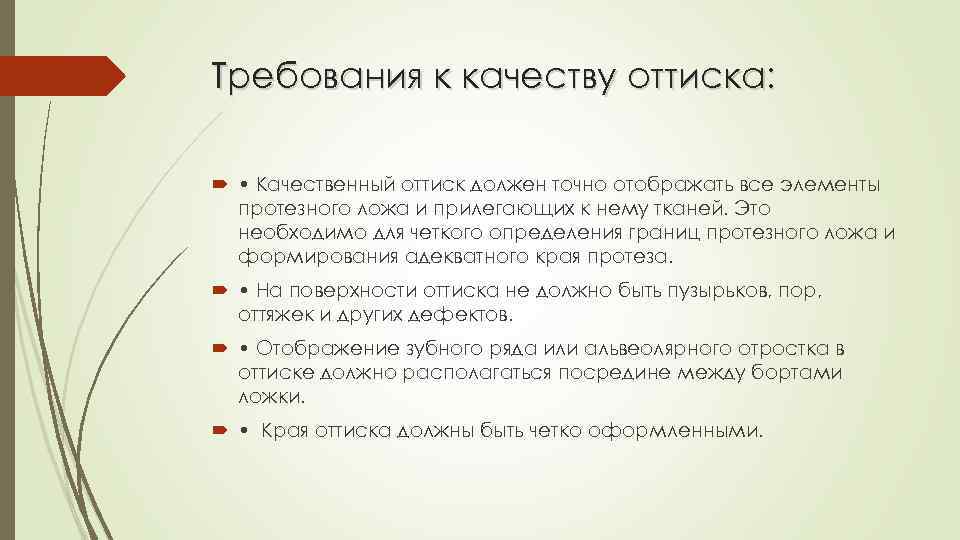 Требования к качеству оттиска:

• Качественный оттиск должен точно отображать все элементы протезного ложа и прилегающих к нему тканей. Это необходимо для четкого определения границ протезного ложа и формирования адекватного края протеза.

• На поверхности оттиска не должно быть пузырьков, пор, оттяжек и других дефектов.

• Отображение зубного ряда или альвеолярного отростка в оттиске должно располагаться посредине между бортами ложки.

• Края оттиска должны быть четко оформленными.